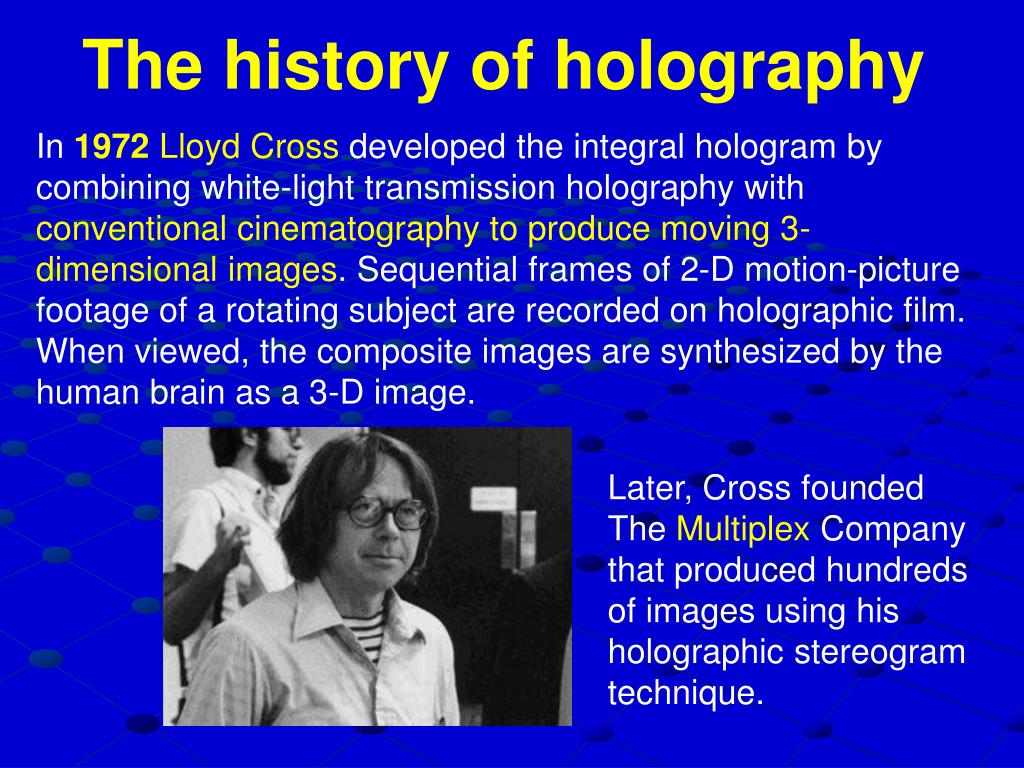 The history of holography

In 1972 Lloyd Cross developed the integral hologram by combining white-light transmission holography with conventional cinematography to produce moving 3-dimensional images. Sequential frames of 2-D motion-picture footage of a rotating subject are recorded on holographic film. When viewed, the composite images are synthesized by the human brain as a 3-D image.

Later, Cross founded The Multiplex Company that produced hundreds of images using his holographic stereogram technique.